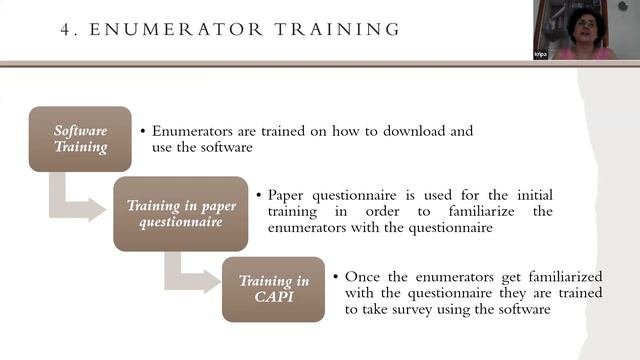 4. ENUMERATOR TRAINING

kripa

Software Training

• Enumerators are trained on how to download and use the software

Training in paper questionnaire

• Paper questionnaire is used for the initial training in order to familiarize the enumerators with the questionnaire

Training in CAPI

• Once the enumerators get familiarized with the questionnaire they are trained to take survey using the software